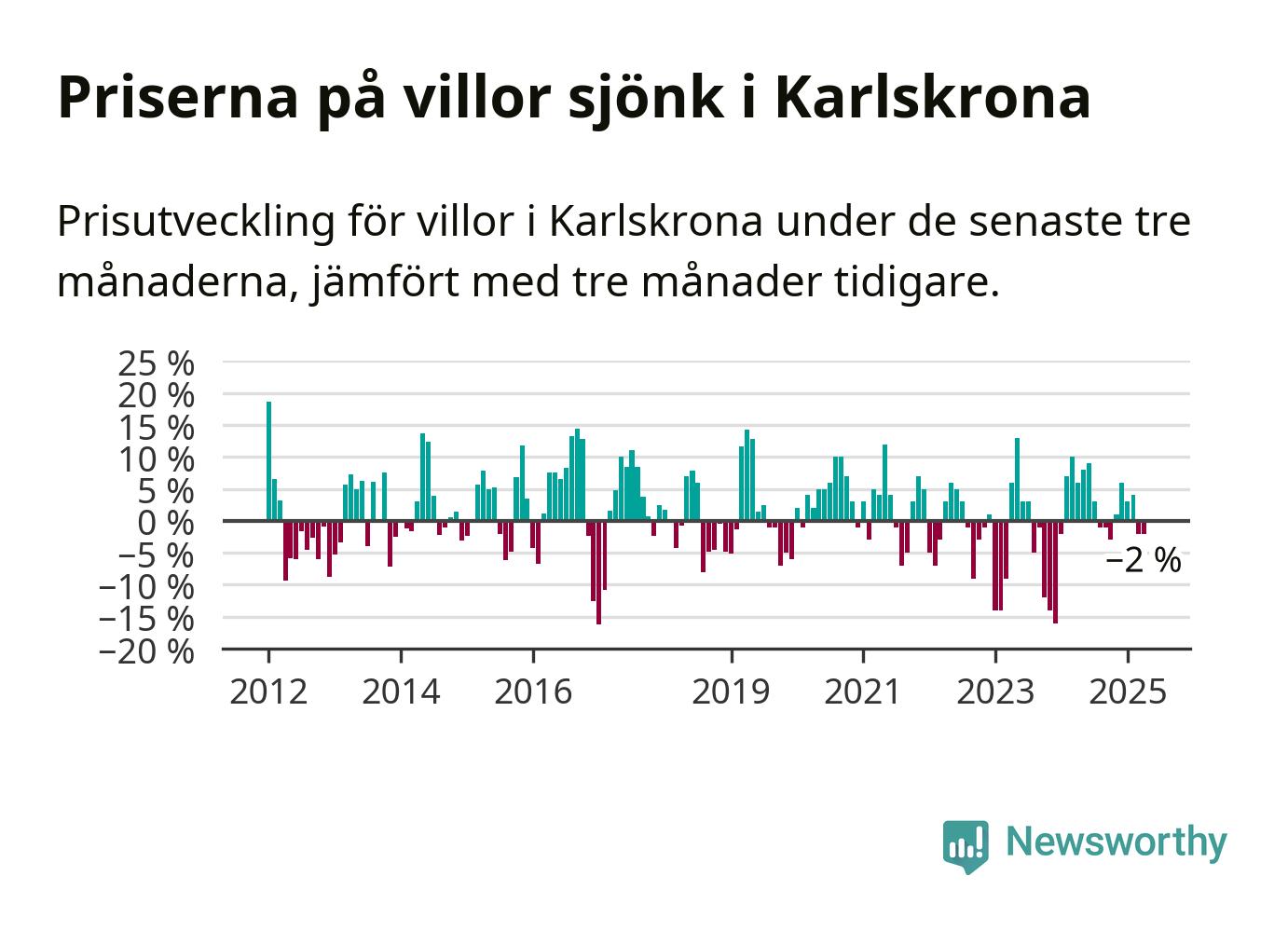 Priserna på villor sjönk i Karlskrona

Prisutveckling för villor i Karlskrona under de senaste tre månaderna, jämfört med tre månader tidigare.

25 %
20 %
15 %
10 %
5 %
0 %
−5 %
−10 %
−15 %
−20 %

−2 %

2012
2014
2016
2019
2021
2023
2025

Newsworthy